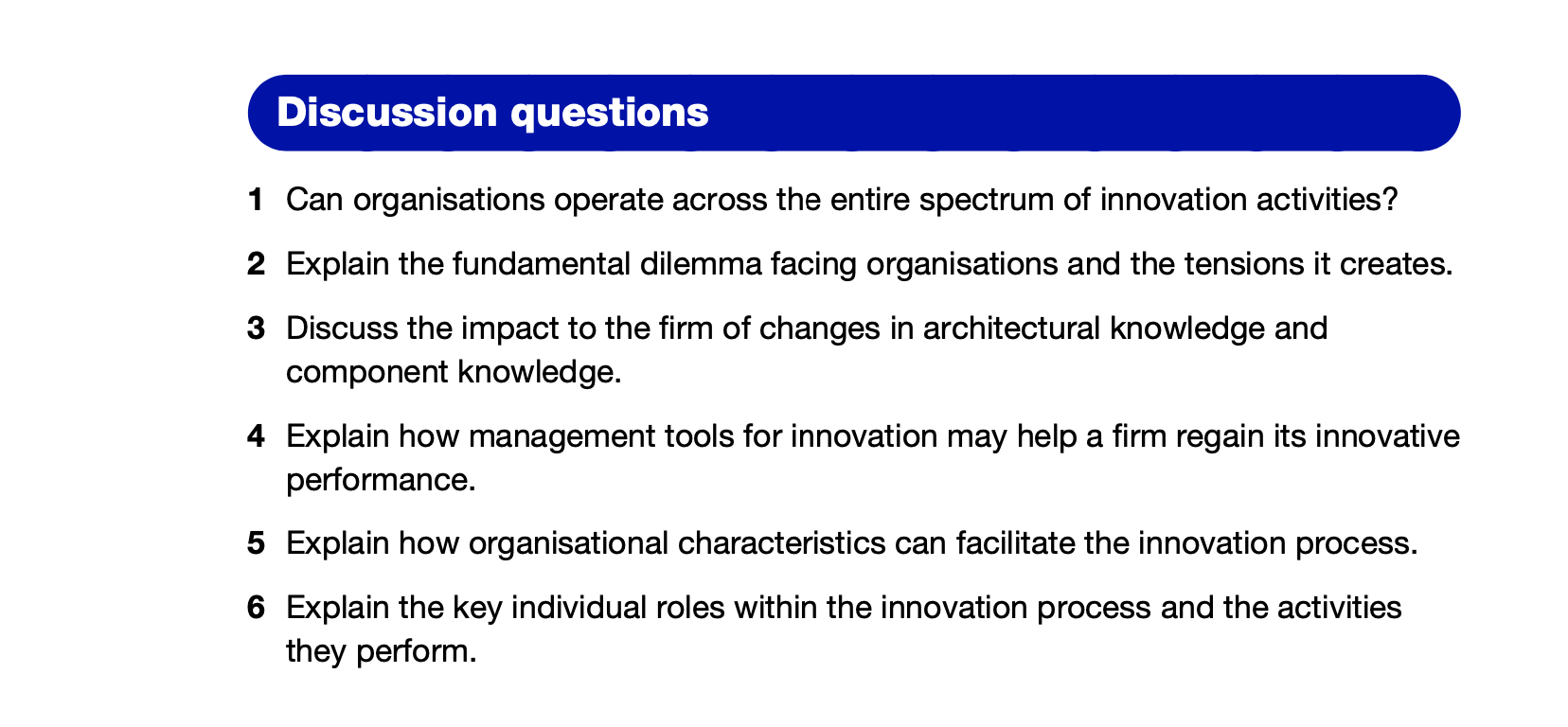 Discussion questions

1 Can organisations operate across the entire spectrum of innovation activities?

2 Explain the fundamental dilemma facing organisations and the tensions it creates.

3 Discuss the impact to the firm of changes in architectural knowledge and component knowledge.

4 Explain how management tools for innovation may help a firm regain its innovative performance.

5 Explain how organisational characteristics can facilitate the innovation process.

6 Explain the key individual roles within the innovation process and the activities they perform.